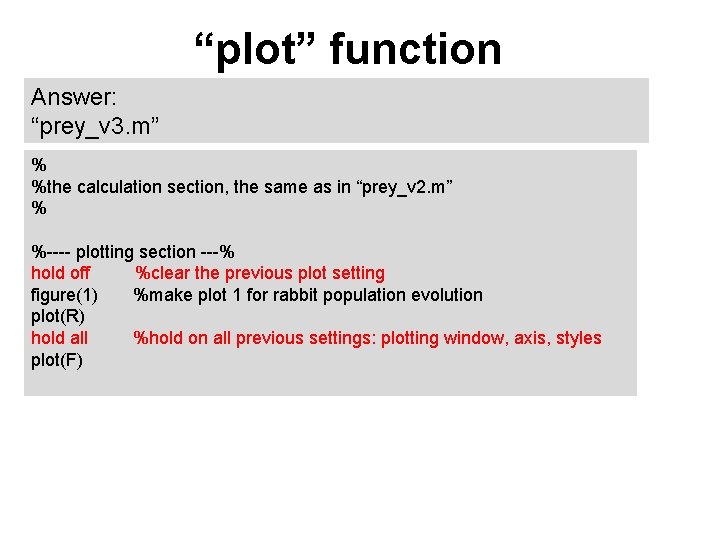 “plot” function

Answer:
“prey_v3.m”

%
%the calculation section, the same as in “prey_v2.m”
%

%---- plotting section ---%
hold off %clear the previous plot setting
figure(1) %make plot 1 for rabbit population evolution
plot(R)
hold all %hold on all previous settings: plotting window, axis, styles
plot(F)